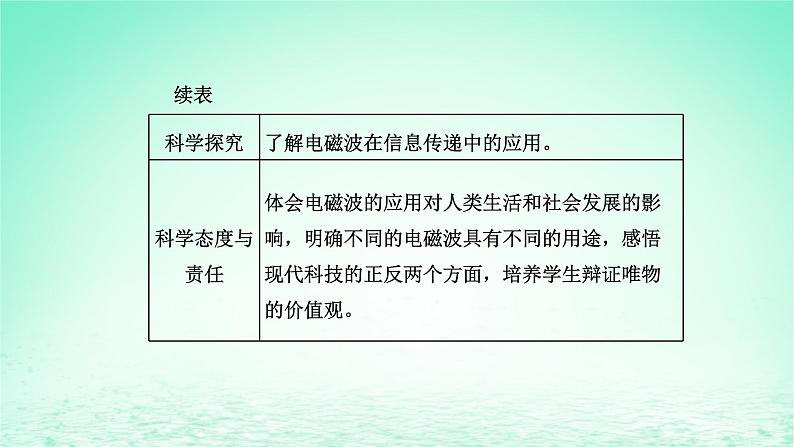 续表

| 科学探究 | 了解电磁波在信息传递中的应用。 |
|---|---|
| 科学态度与责任 | 体会电磁波的应用对人类生活和社会发展的影响，明确不同的电磁波具有不同的用途，感悟现代科技的正反两个方面，培养学生辩证唯物的价值观。 |